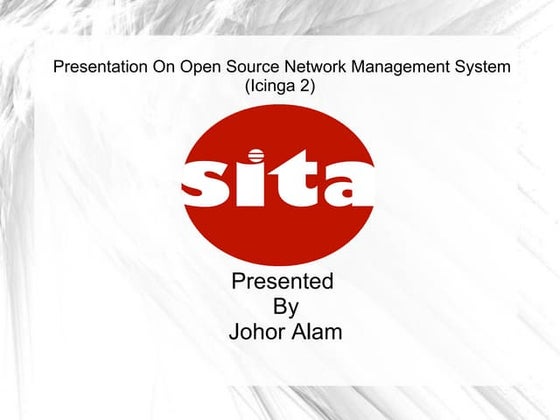 Presentation On Open Source Network Management System
(Icinga 2)

sita

Presented
By
Johor Alam